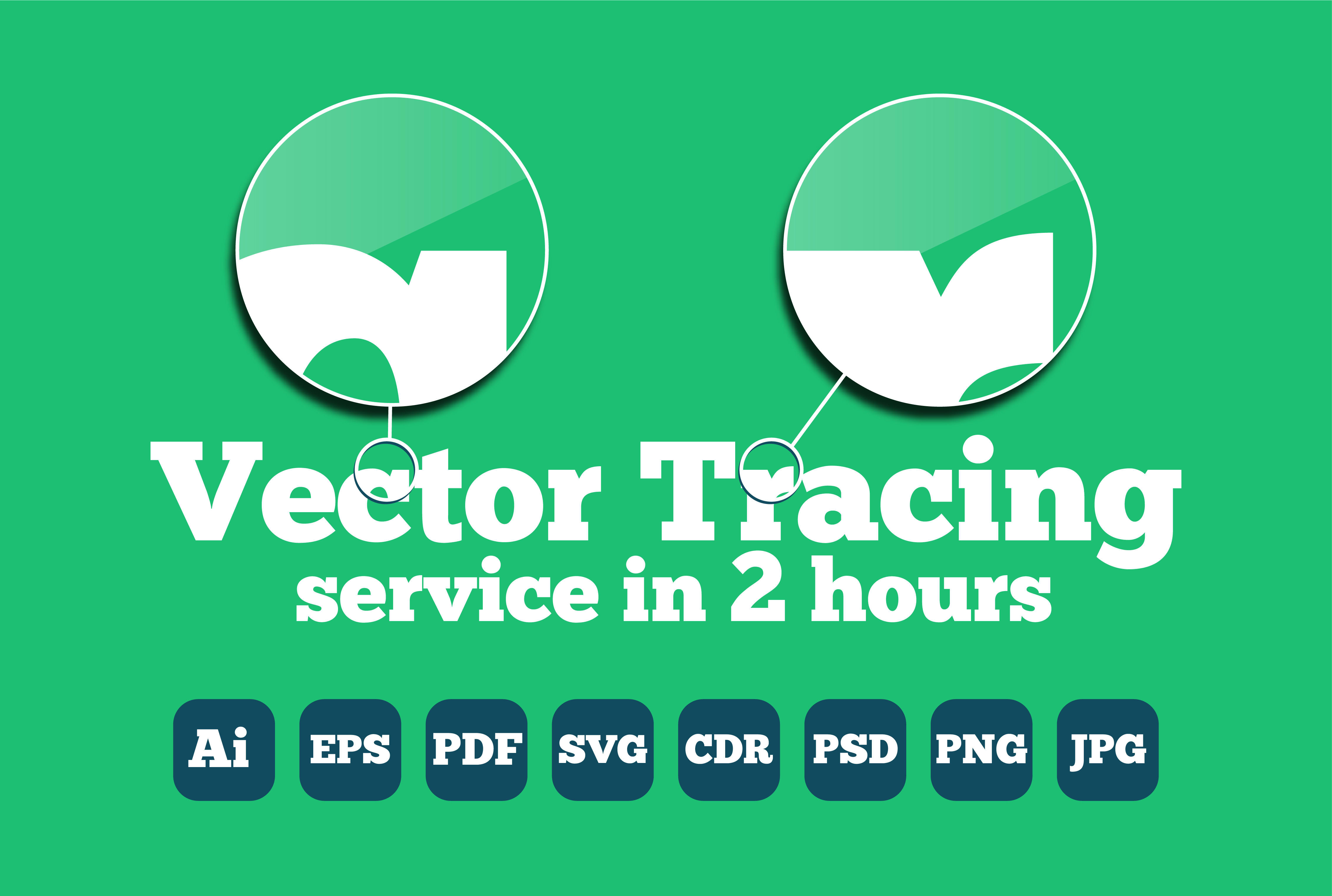 Vector Tracing
service in 2 hours

Ai EPS PDF SVG CDR PSD PNG JPG